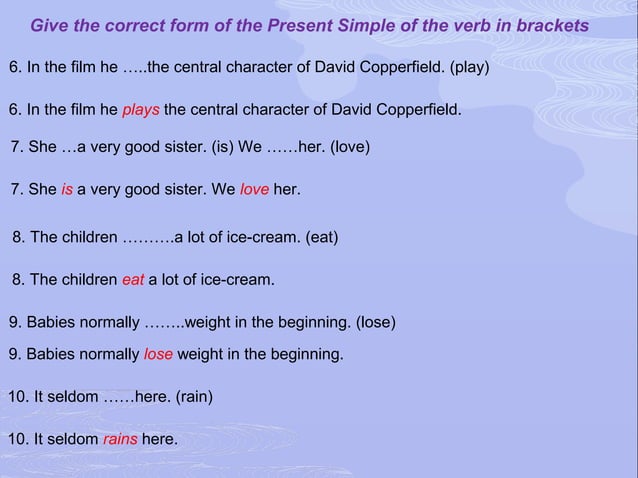 Give the correct form of the Present Simple of the verb in brackets

6. In the film he …..the central character of David Copperfield. (play)

6. In the film he plays the central character of David Copperfield.

7. She …a very good sister. (is) We ……her. (love)

7. She is a very good sister. We love her.

8. The children ……….a lot of ice-cream. (eat)

8. The children eat a lot of ice-cream.

9. Babies normally ……..weight in the beginning. (lose)

9. Babies normally lose weight in the beginning.

10. It seldom ……here. (rain)

10. It seldom rains here.